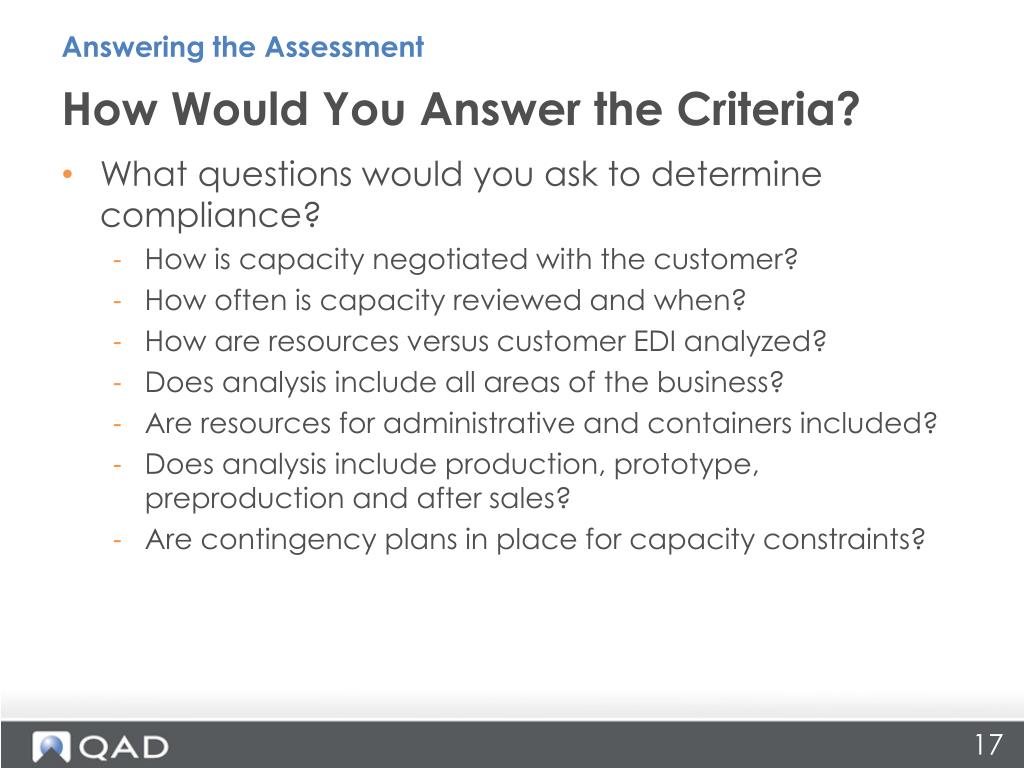 Answering the Assessment

How Would You Answer the Criteria?

• What questions would you ask to determine compliance?
- How is capacity negotiated with the customer?
- How often is capacity reviewed and when?
- How are resources versus customer EDI analyzed?
- Does analysis include all areas of the business?
- Are resources for administrative and containers included?
- Does analysis include production, prototype, preproduction and after sales?
- Are contingency plans in place for capacity constraints?

QAD

17